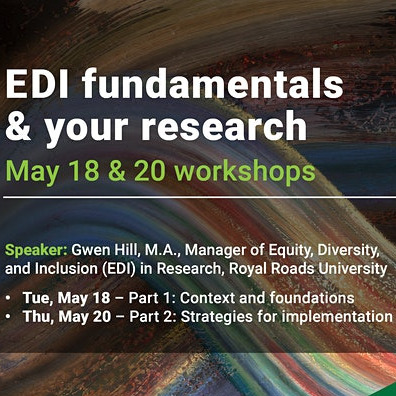 EDI fundamentals & your research

May 18 & 20 workshops

Speaker: Gwen Hill, M.A., Manager of Equity, Diversity, and Inclusion (EDI) in Research, Royal Roads University

• Tue, May 18 – Part 1: Context and foundations
• Thu, May 20 – Part 2: Strategies for implementation